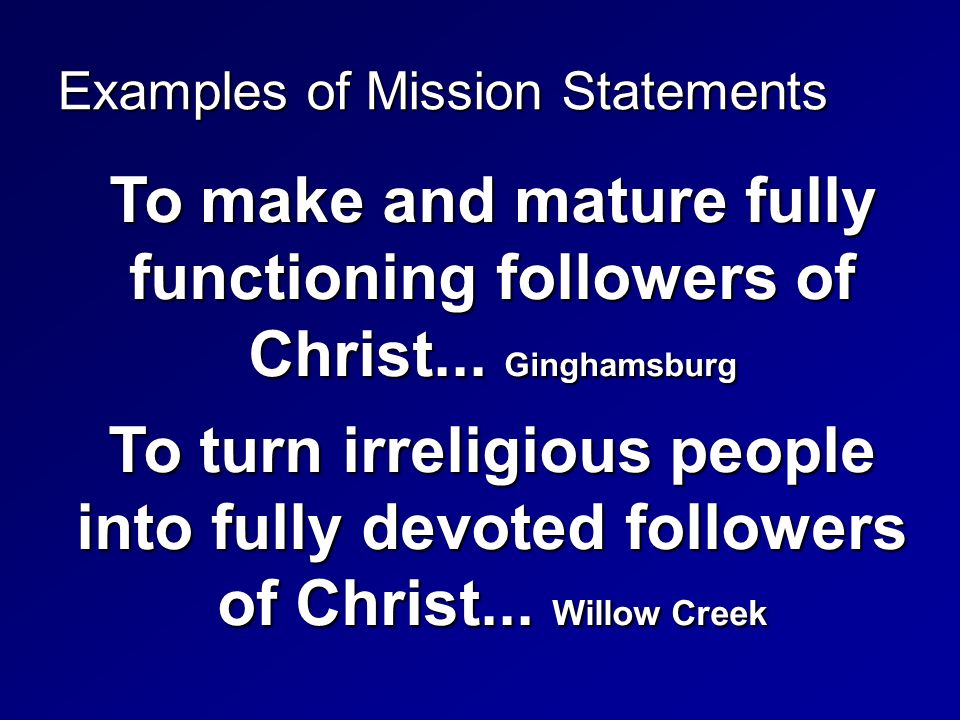 Examples of Mission Statements

To make and mature fully functioning followers of Christ... Ginghamsburg

To turn irreligious people into fully devoted followers of Christ... Willow Creek